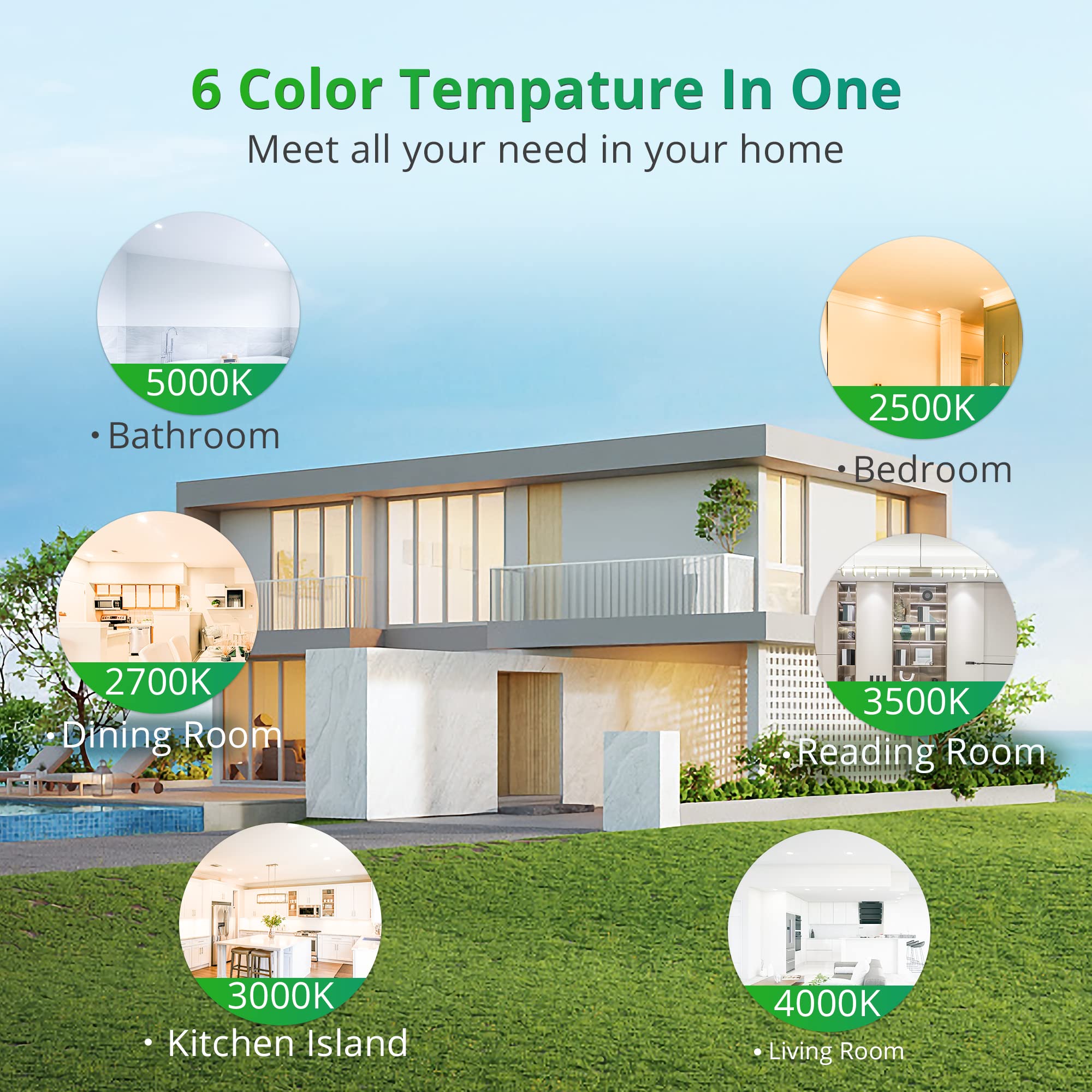 6 Color Tempature In One
Meet all your need in your home

5000K
• Bathroom

2500K
• Bedroom

2700K
• Dining Room

3500K
• Reading Room

3000K
• Kitchen Island

4000K
• Living Room